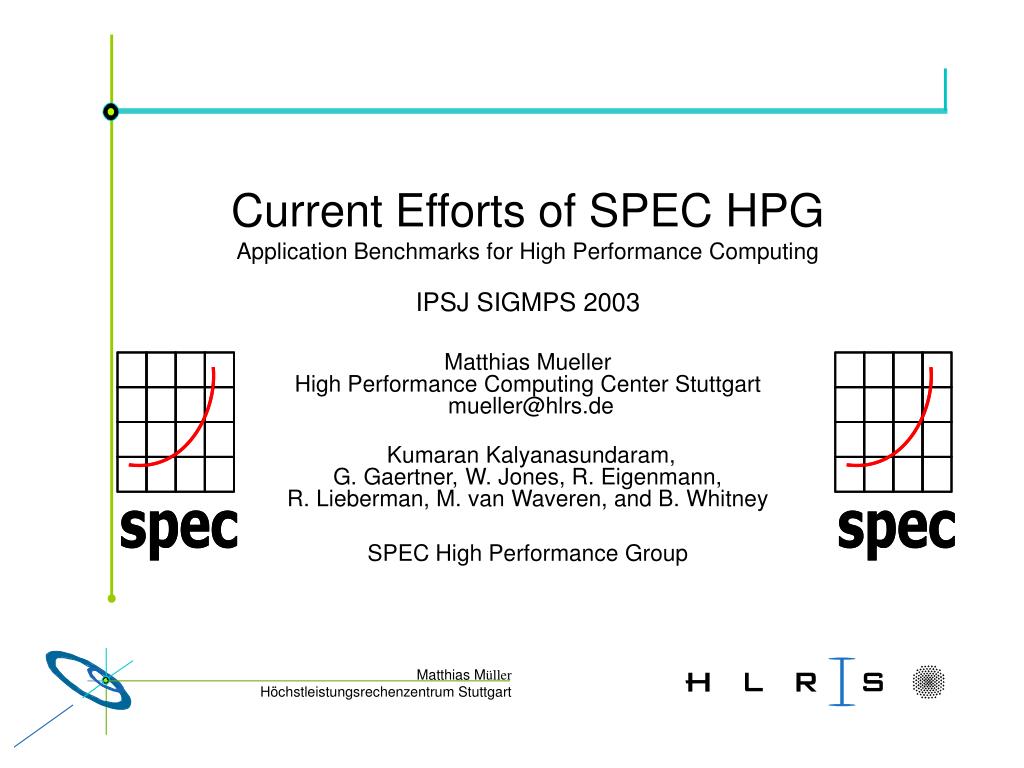 Current Efforts of SPEC HPG
Application Benchmarks for High Performance Computing

IPSJ SIGMPS 2003

Matthias Mueller
High Performance Computing Center Stuttgart
mueller@hlrs.de

Kumaran Kalyanasundaram,
G. Gaertner, W. Jones, R. Eigenmann,
R. Lieberman, M. van Waveren, and B. Whitney

SPEC High Performance Group

spec

spec

Matthias Müller
Höchstleistungsrechenzentrum Stuttgart

H L R I S